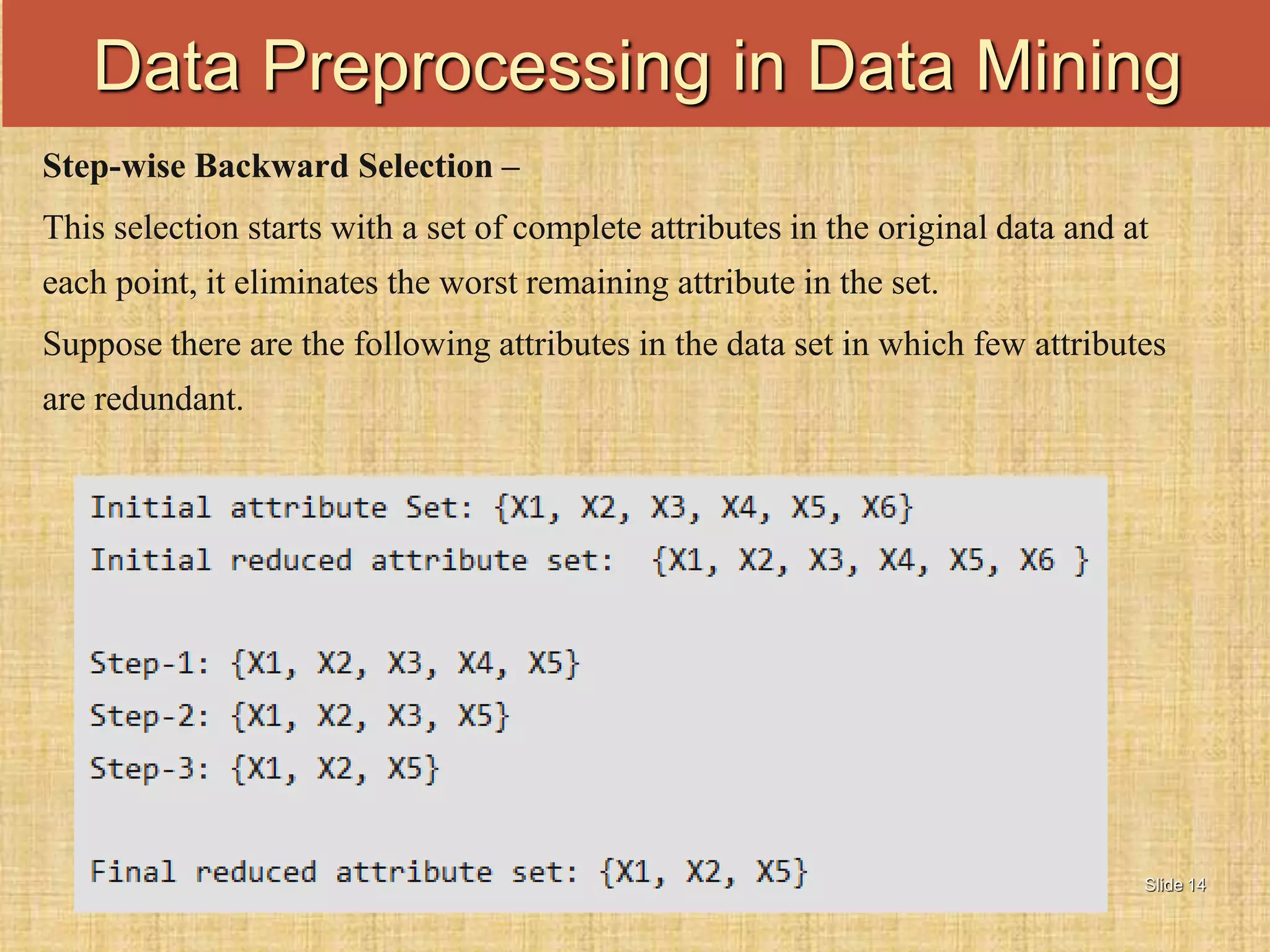 Data Preprocessing in Data Mining

Step-wise Backward Selection –

This selection starts with a set of complete attributes in the original data and at each point, it eliminates the worst remaining attribute in the set.

Suppose there are the following attributes in the data set in which few attributes are redundant.

Initial attribute Set: {X1, X2, X3, X4, X5, X6}
Initial reduced attribute set: {X1, X2, X3, X4, X5, X6 }

Step-1: {X1, X2, X3, X4, X5}
Step-2: {X1, X2, X3, X5}
Step-3: {X1, X2, X5}

Final reduced attribute set: {X1, X2, X5}

Slide 14